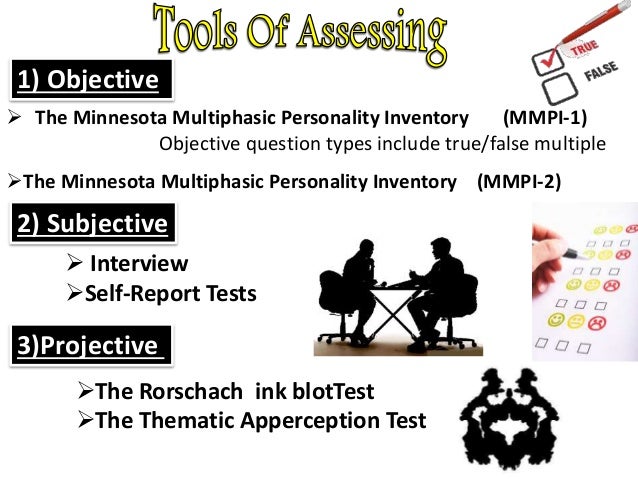 Tools Of Assessing

TRUE
FALSE

1) Objective

➢ The Minnesota Multiphasic Personality Inventory (MMPI-1)
Objective question types include true/false multiple

➢The Minnesota Multiphasic Personality Inventory (MMPI-2)

2) Subjective

➢ Interview
➢Self-Report Tests

3)Projective

➢The Rorschach ink blotTest
➢The Thematic Apperception Test